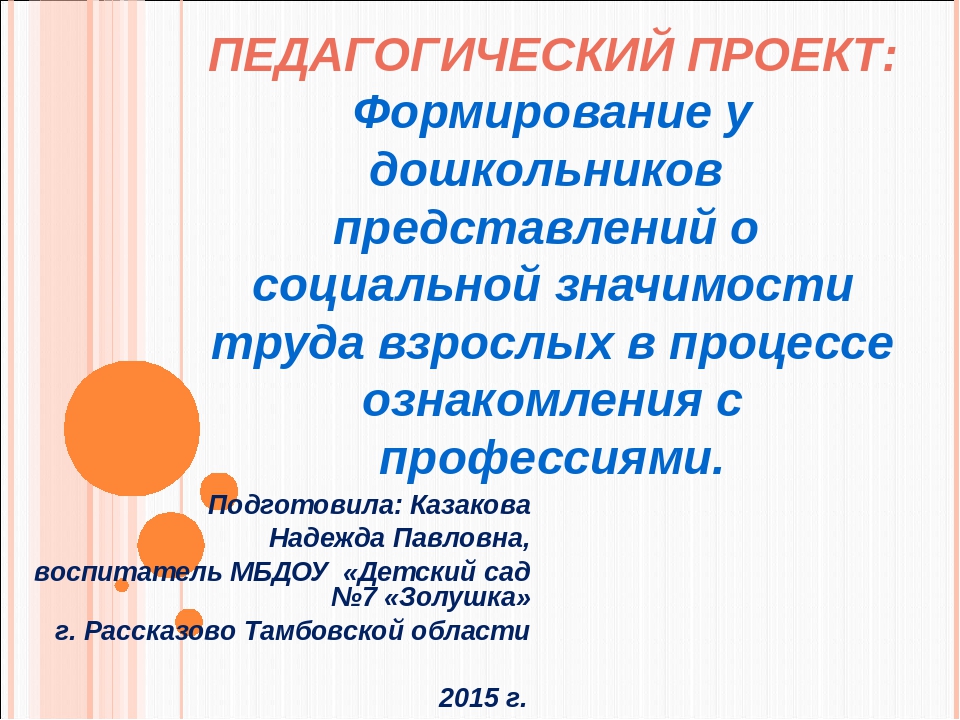 ПЕДАГОГИЧЕСКИЙ ПРОЕКТ:
Формирование у дошкольников представлений о социальной значимости труда взрослых в процессе ознакомления с профессиями.

Подготовила: Казакова Надежда Павловна,
воспитатель МБДОУ «Детский сад №7 «Золушка»
г. Рассказово Тамбовской области

2015 г.